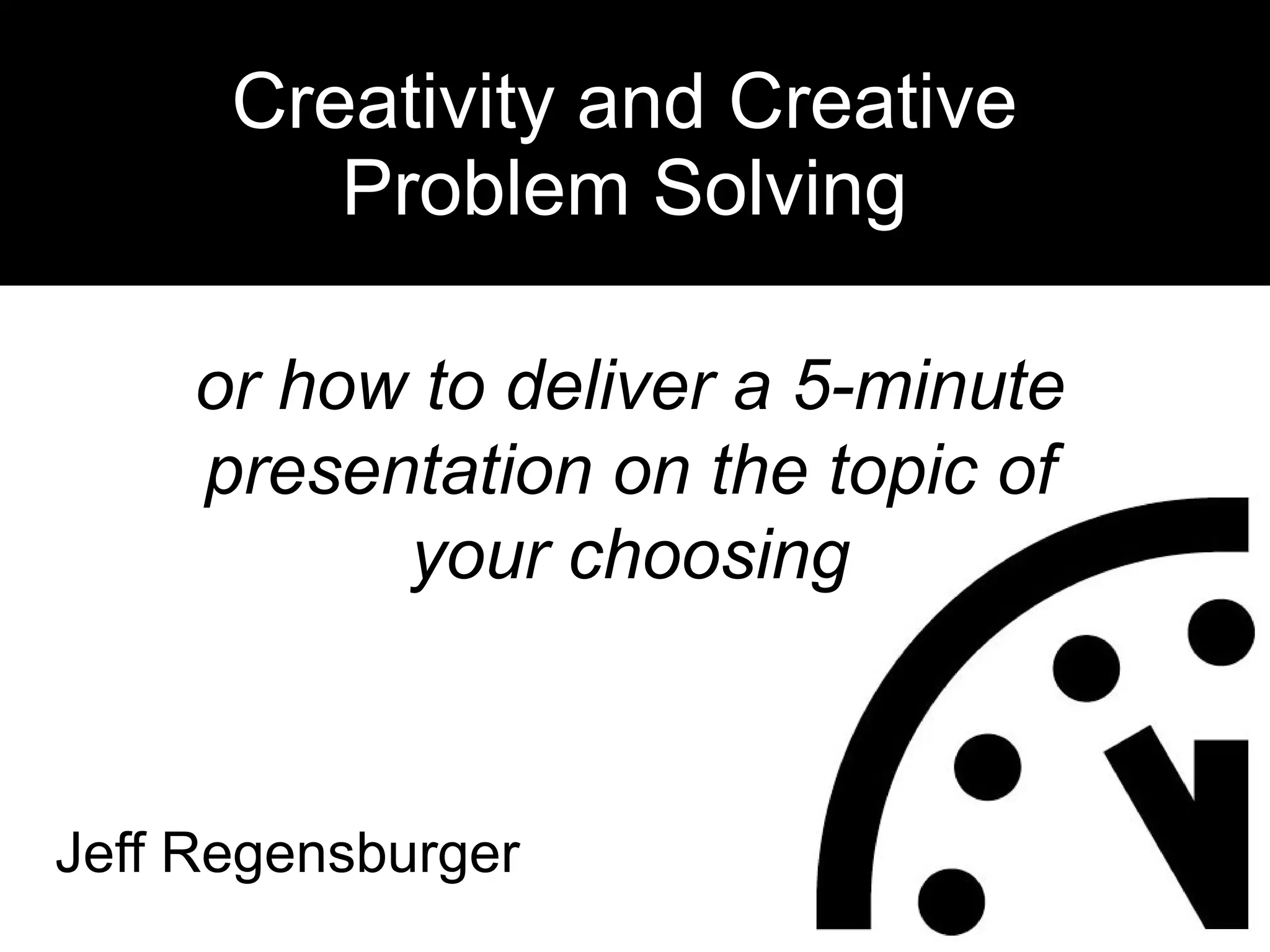 Creativity and Creative Problem Solving

or how to deliver a 5-minute presentation on the topic of your choosing

Jeff Regensburger